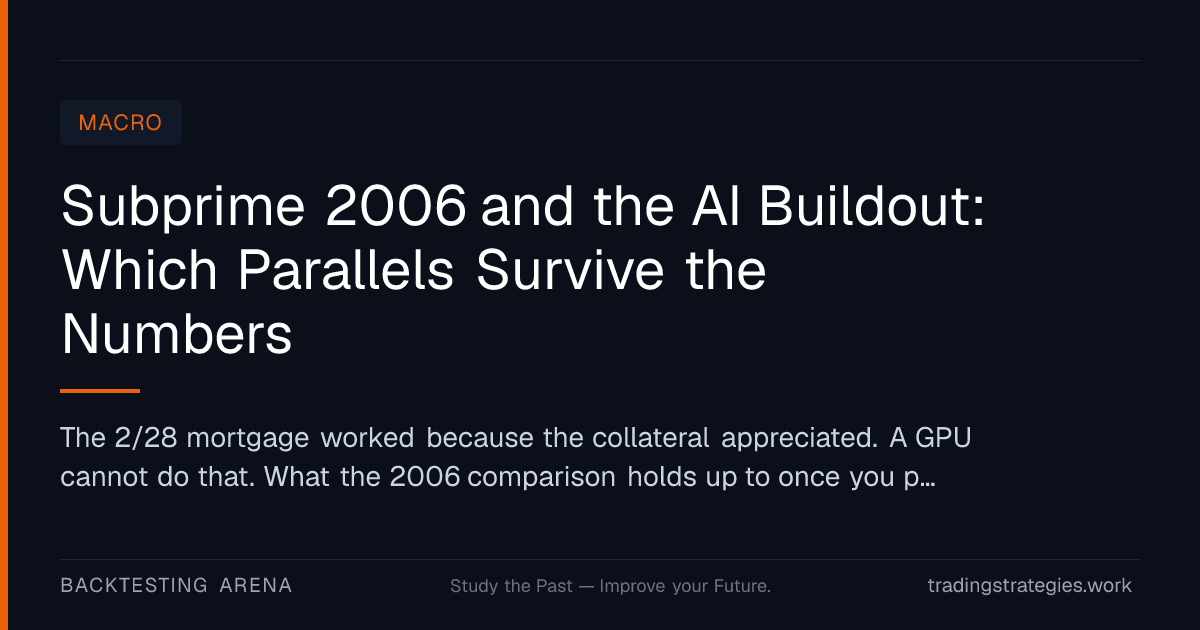 MACRO

Subprime 2006 and the AI Buildout: Which Parallels Survive the Numbers

The 2/28 mortgage worked because the collateral appreciated. A GPU cannot do that. What the 2006 comparison holds up to once you p…

BACKTESTING ARENA

Study the Past — Improve your Future.

tradingstrategies.work